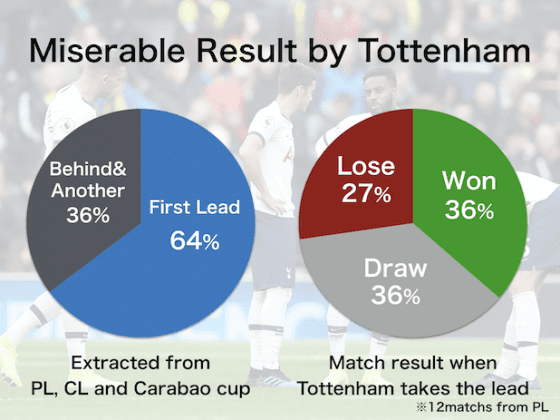 Miserable Result by Tottenham

Behind& Another 36%

First Lead 64%

Lose 27%

Won 36%

Draw 36%

Extracted from PL, CL and Carabao cup

Match result when Tottenham takes the lead

※12matchs from PL